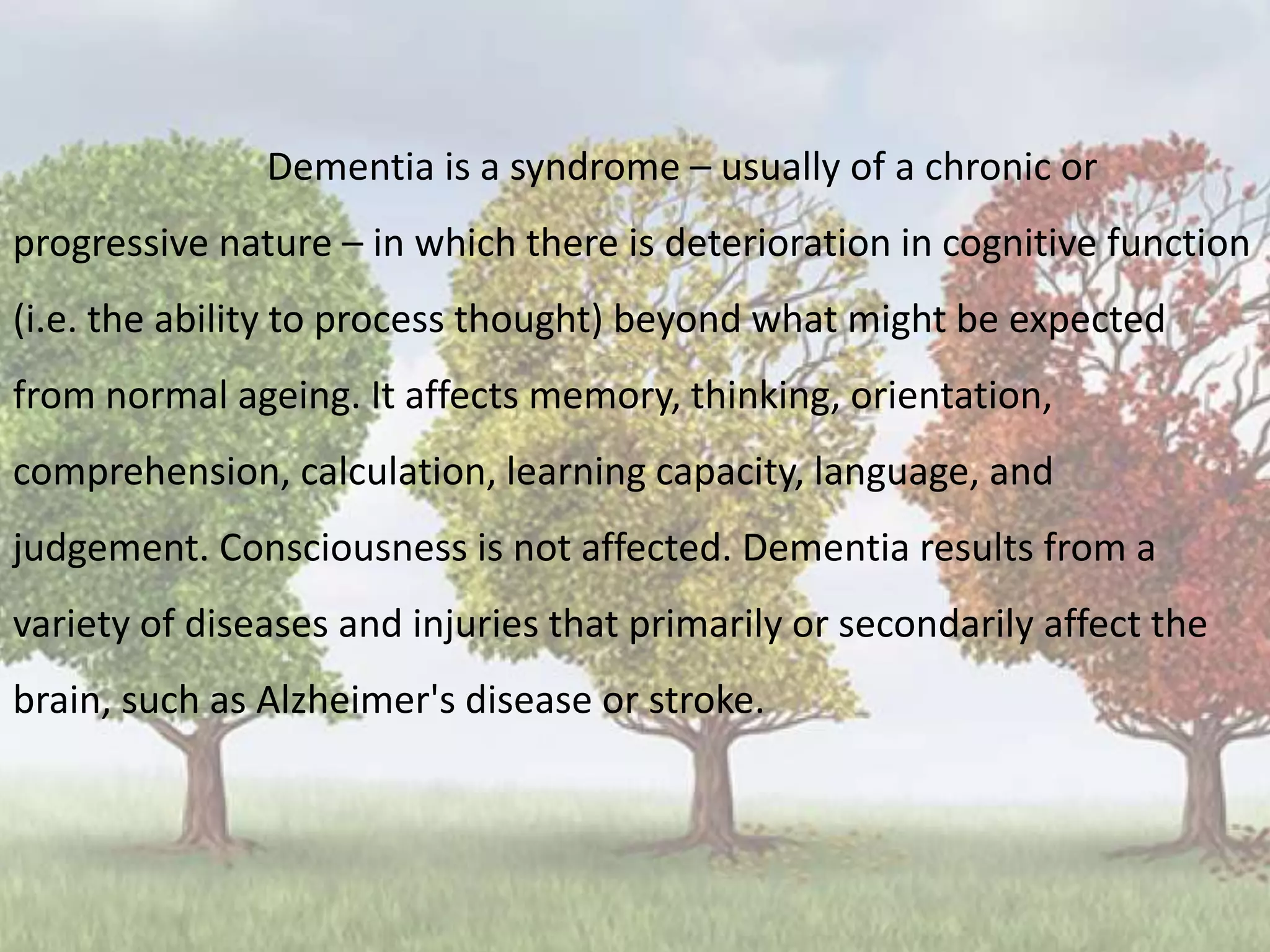 Dementia is a syndrome – usually of a chronic or progressive nature – in which there is deterioration in cognitive function (i.e. the ability to process thought) beyond what might be expected from normal ageing. It affects memory, thinking, orientation, comprehension, calculation, learning capacity, language, and judgement. Consciousness is not affected. Dementia results from a variety of diseases and injuries that primarily or secondarily affect the brain, such as Alzheimer's disease or stroke.